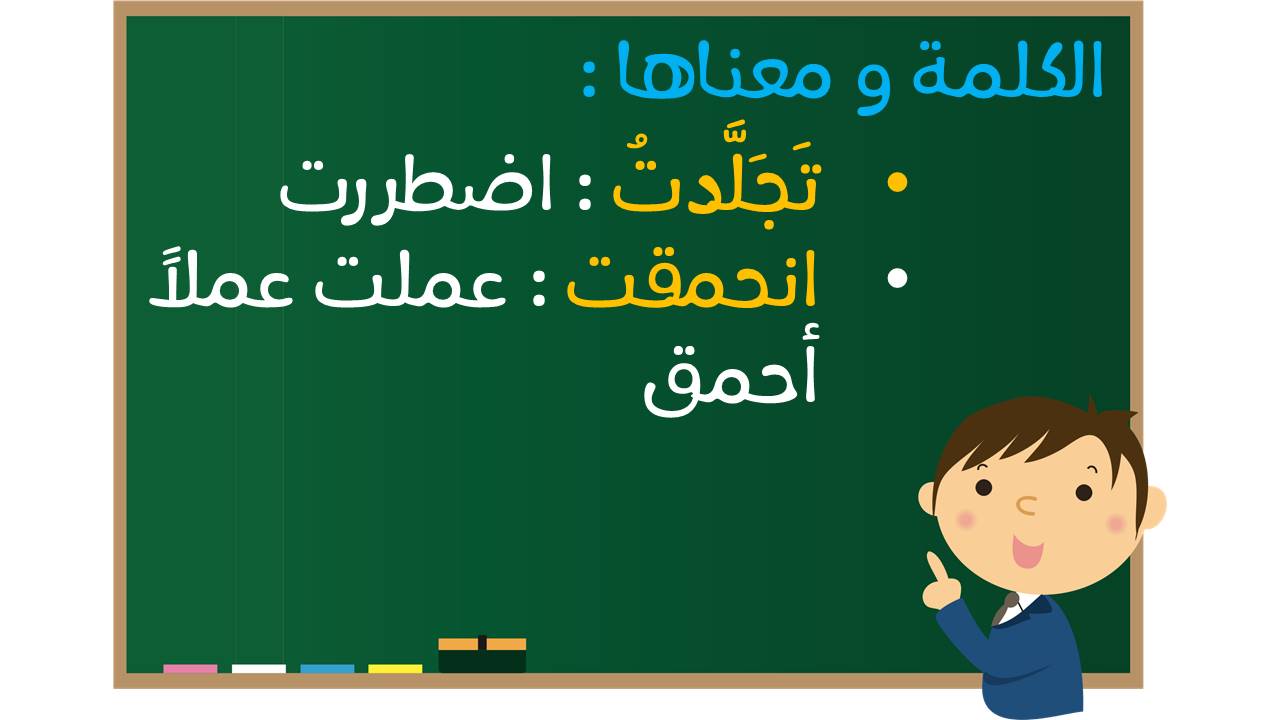 الكلمة و معناها :

• تَجَلَّدتُ : اضطررت

• انحمقت : عملت عملاً أحمق